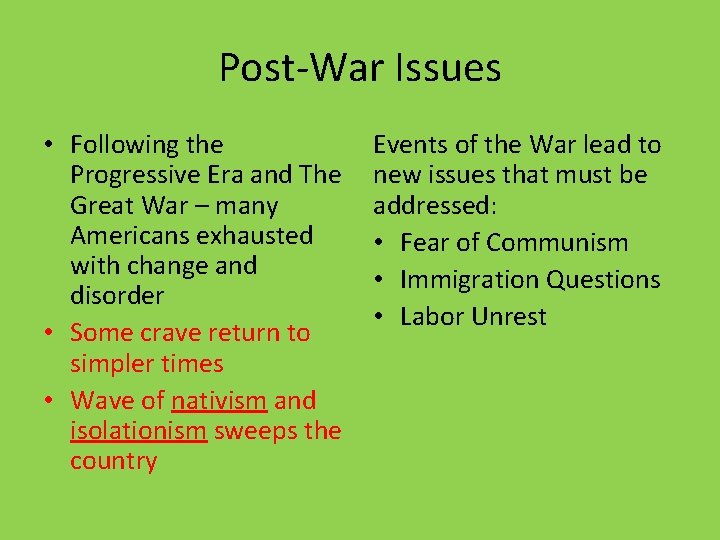 Post-War Issues

• Following the Progressive Era and The Great War – many Americans exhausted with change and disorder
• Some crave return to simpler times
• Wave of nativism and isolationism sweeps the country

Events of the War lead to new issues that must be addressed:
• Fear of Communism
• Immigration Questions
• Labor Unrest